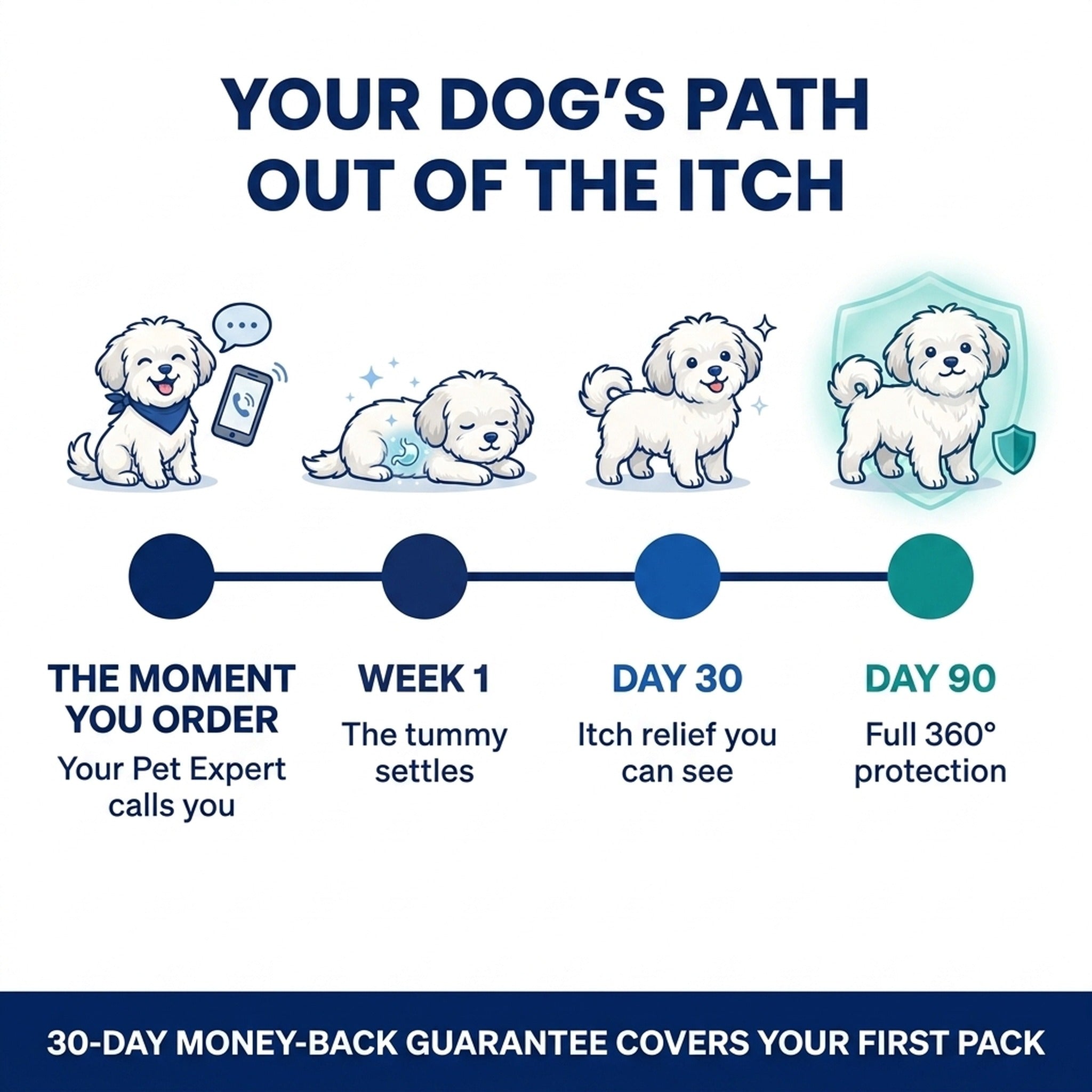 YOUR DOG'S PATH OUT OF THE ITCH

THE MOMENT YOU ORDER
Your Pet Expert calls you

WEEK 1
The tummy settles

DAY 30
Itch relief you can see

DAY 90
Full 360° protection

30-DAY MONEY-BACK GUARANTEE COVERS YOUR FIRST PACK